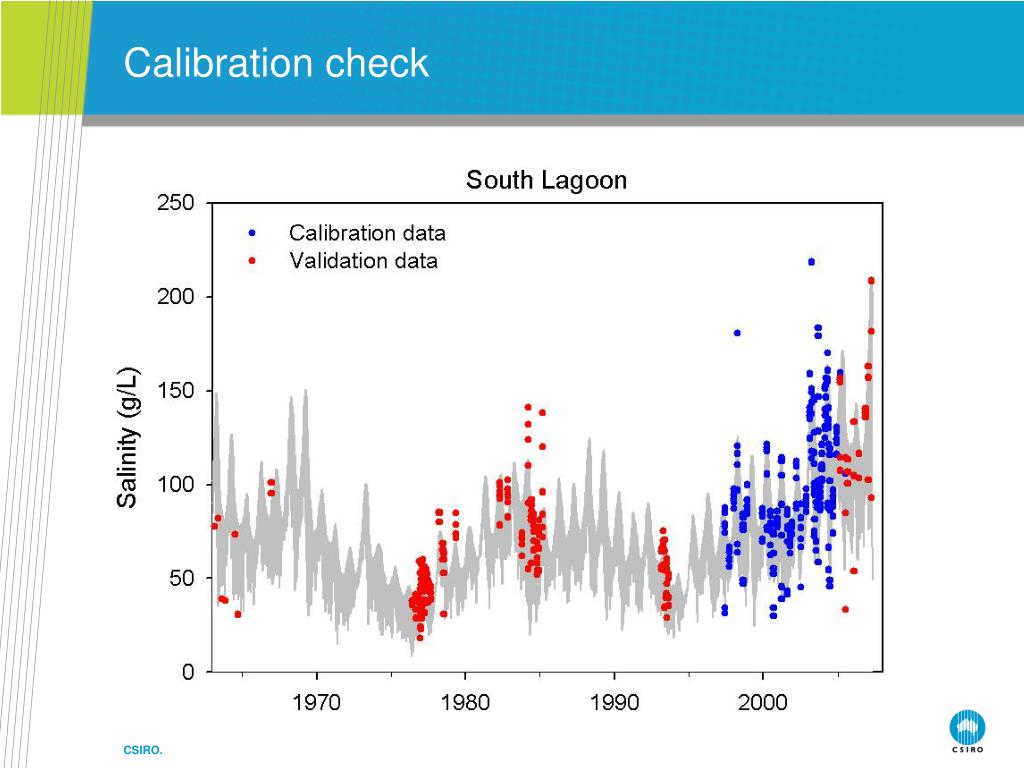 Calibration check

South Lagoon

Calibration data
Validation data

Salinity (g/L)

250
200
150
100
50
0

1970
1980
1990
2000

CSIRO.

CSIRO